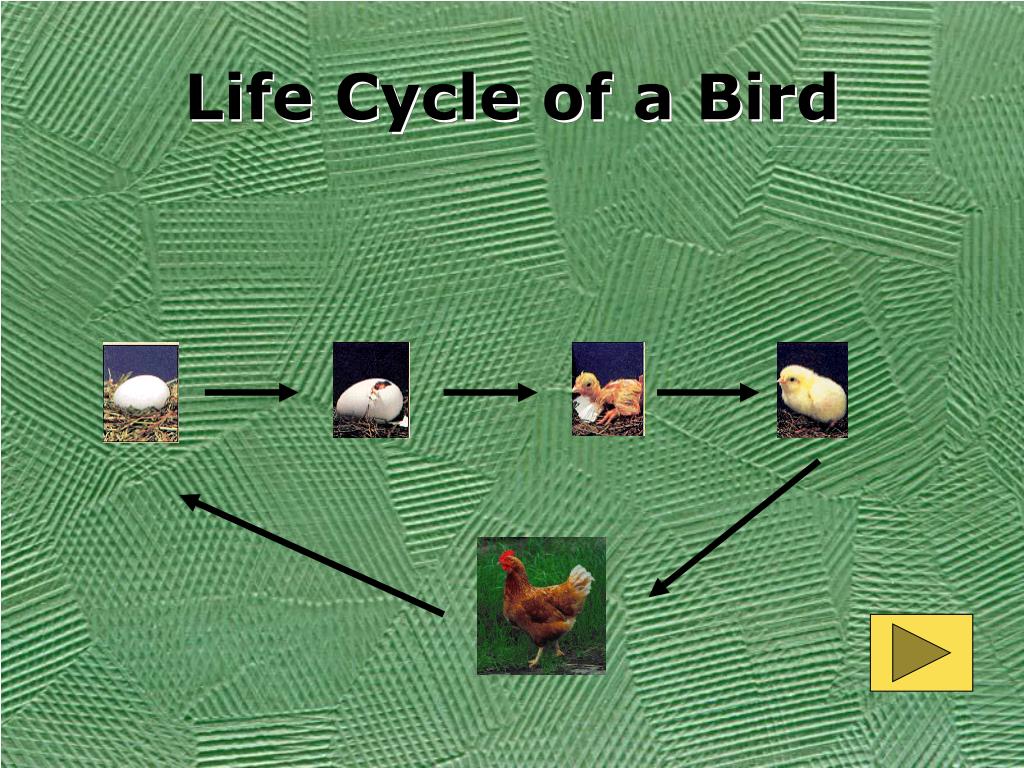 Life Cycle of a Bird